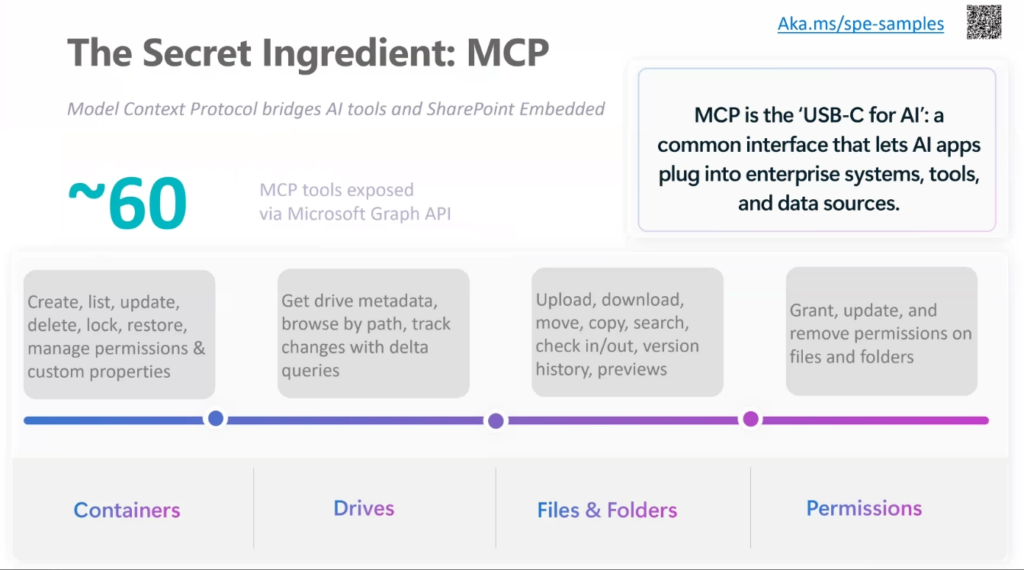 Aka.ms/spe-samples

The Secret Ingredient: MCP

Model Context Protocol bridges AI tools and SharePoint Embedded

MCP is the 'USB-C for AI': a common interface that lets AI apps plug into enterprise systems, tools, and data sources.

~60

MCP tools exposed via Microsoft Graph API

Create, list, update, delete, lock, restore, manage permissions & custom properties

Get drive metadata, browse by path, track changes with delta queries

Upload, download, move, copy, search, check in/out, version history, previews

Grant, update, and remove permissions on files and folders

Containers

Drives

Files & Folders

Permissions